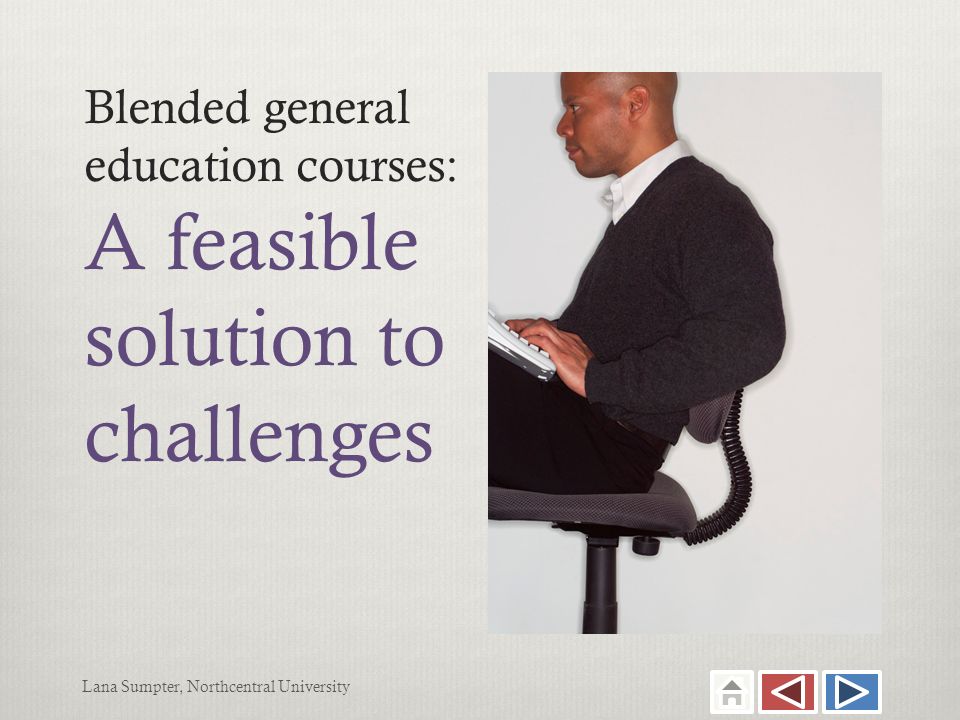 Blended general education courses:

A feasible solution to challenges

Lana Sumpter, Northcentral University